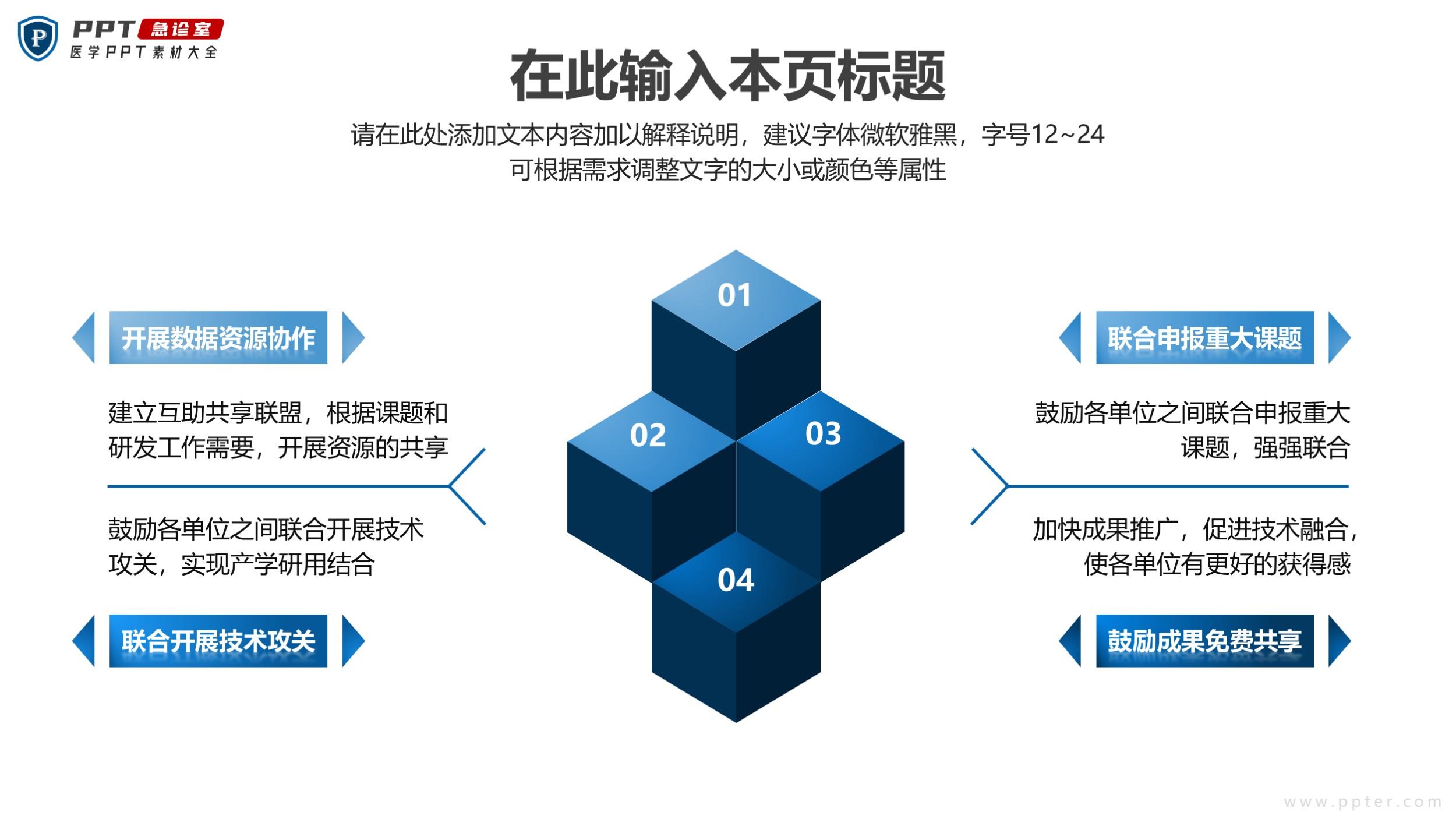 P PPT 急诊室
医学PPT素材大全

在此输入本页标题

请在此处添加文本内容加以解释说明，建议字体微软雅黑，字号12~24
可根据需求调整文字的大小或颜色等属性

开展数据资源协作

建立互助共享联盟，根据课题和研发工作需要，开展资源的共享

鼓励各单位之间联合开展技术攻关，实现产学研用结合

联合开展技术攻关

01

02

03

04

联合申报重大课题

鼓励各单位之间联合申报重大课题，强强联合

加快成果推广，促进技术融合，使各单位有更好的获得感

鼓励成果免费共享

www.ppter.com